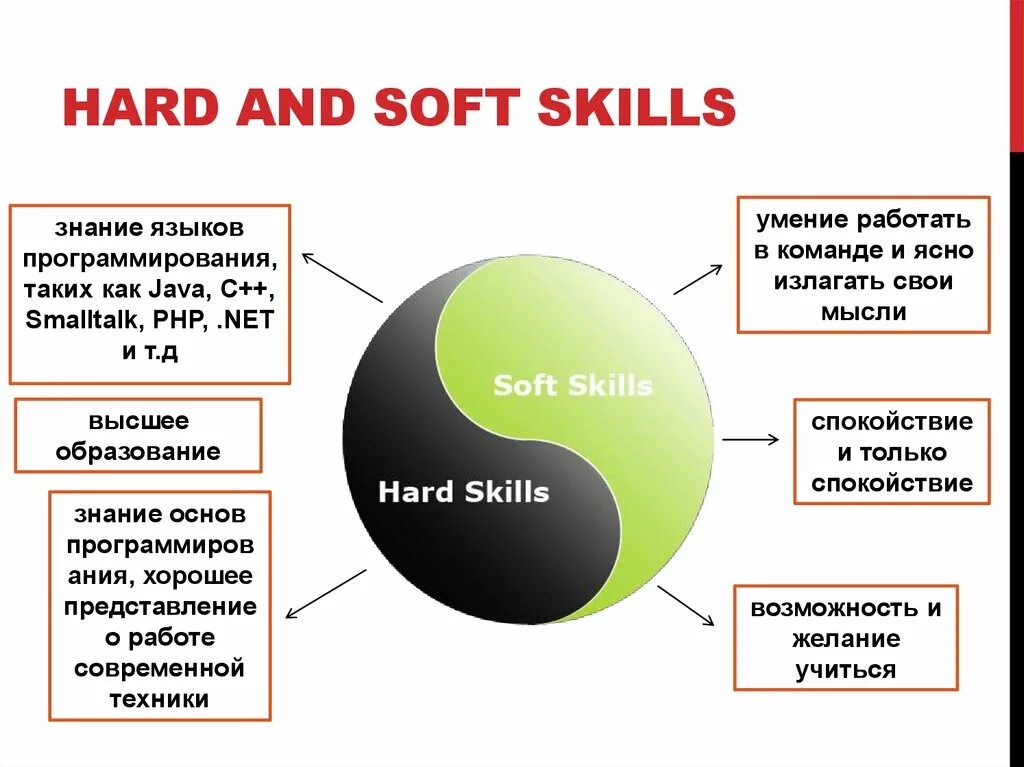 HARD AND SOFT SKILLS

знание языков программирования, таких как Java, C++, Smalltalk, PHP, .NET и т.д

высшее образование

знание основ программирования, хорошее представление о работе современной техники

Soft Skills

Hard Skills

умение работать в команде и ясно излагать свои мысли

спокойствие и только спокойствие

возможность и желание учиться